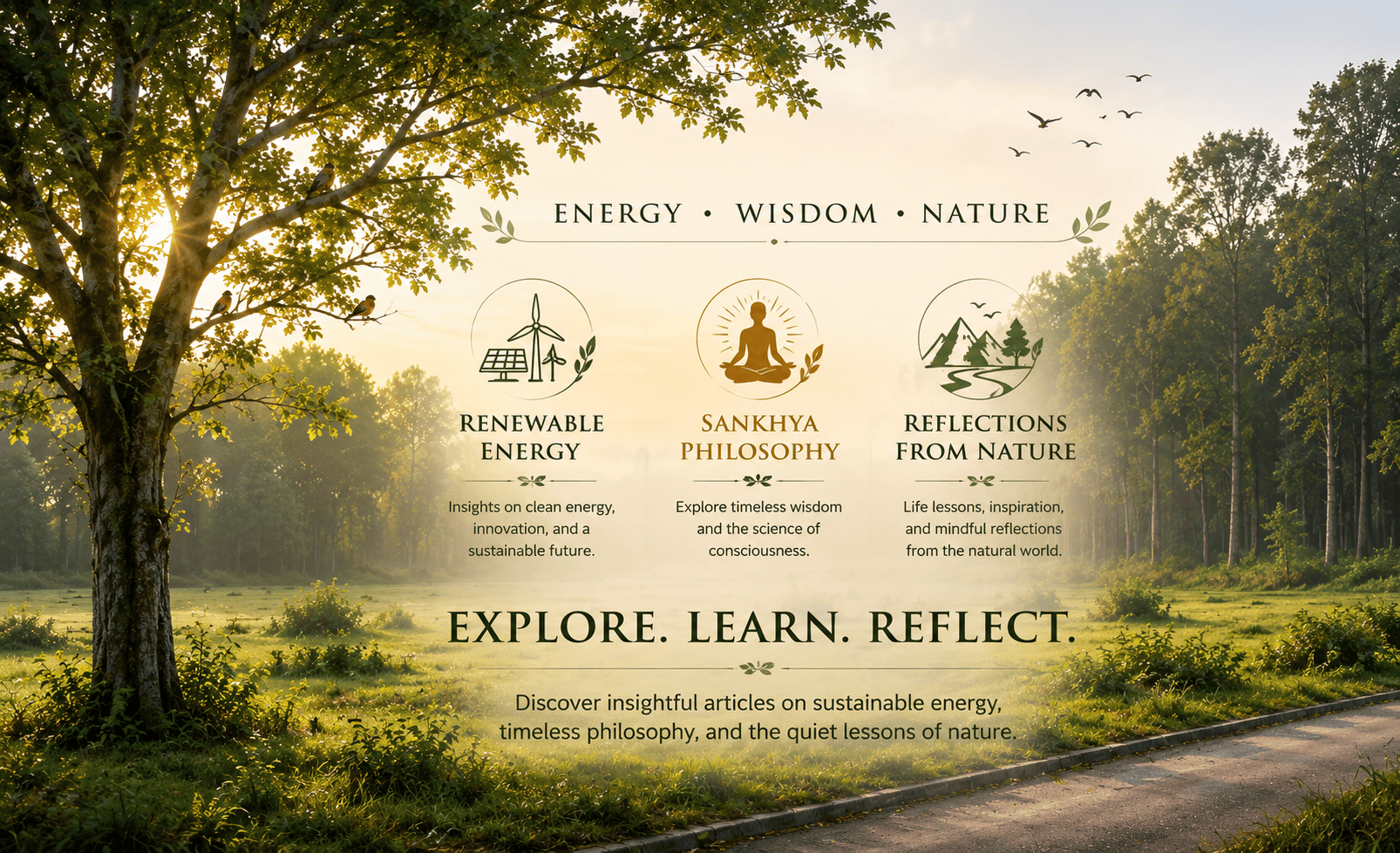 ENERGY • WISDOM • NATURE

RENEWABLE ENERGY

Insights on clean energy, innovation, and a sustainable future.

SANKHYA PHILOSOPHY

Explore timeless wisdom and the science of consciousness.

REFLECTIONS FROM NATURE

Life lessons, inspiration, and mindful reflections from the natural world.

EXPLORE. LEARN. REFLECT.

Discover insightful articles on sustainable energy, timeless philosophy, and the quiet lessons of nature.